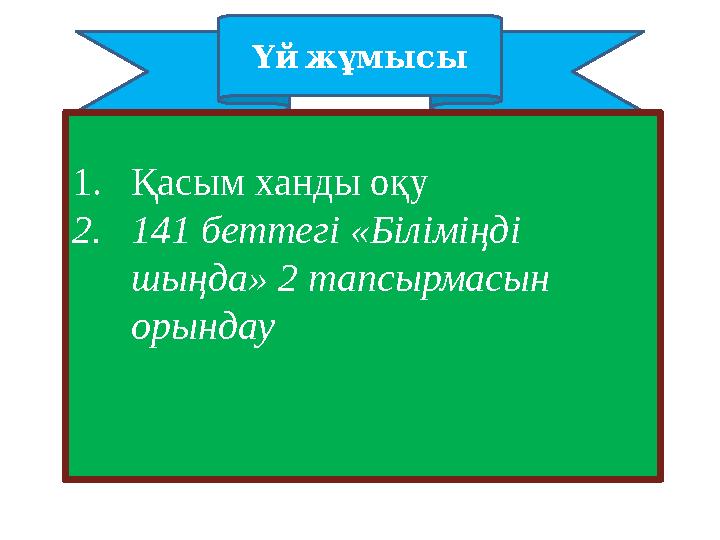 Үй жұмысы

1. Қасым ханды оқу
2. 141 беттегі «Біліміңді шыңда» 2 тапсырмасын орындау